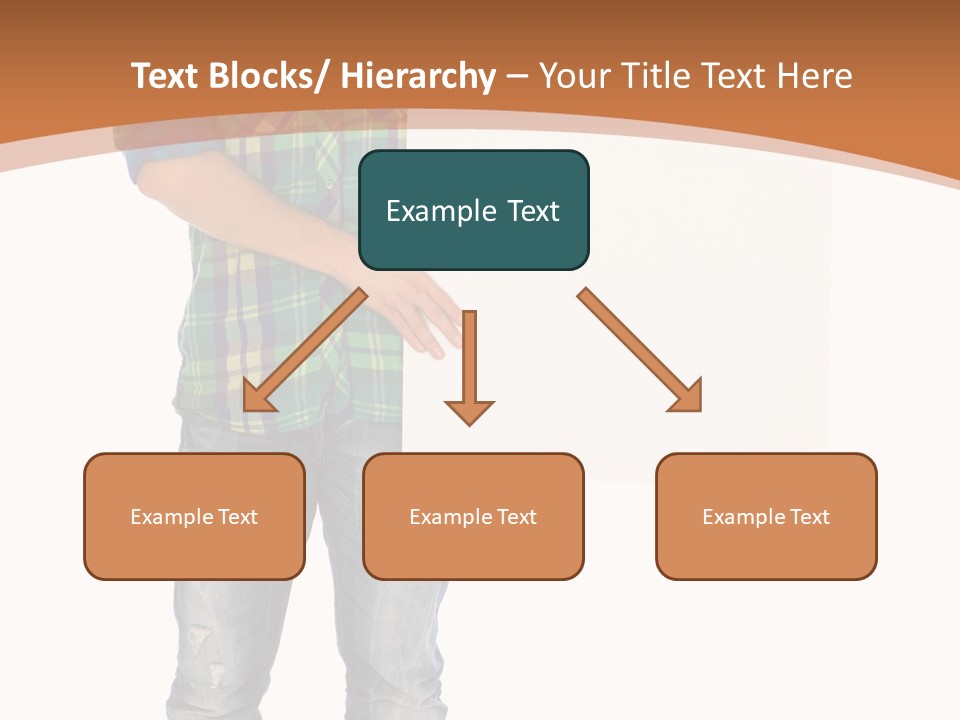 Text Blocks/ Hierarchy – Your Title Text Here

Example Text

Example Text

Example Text

Example Text